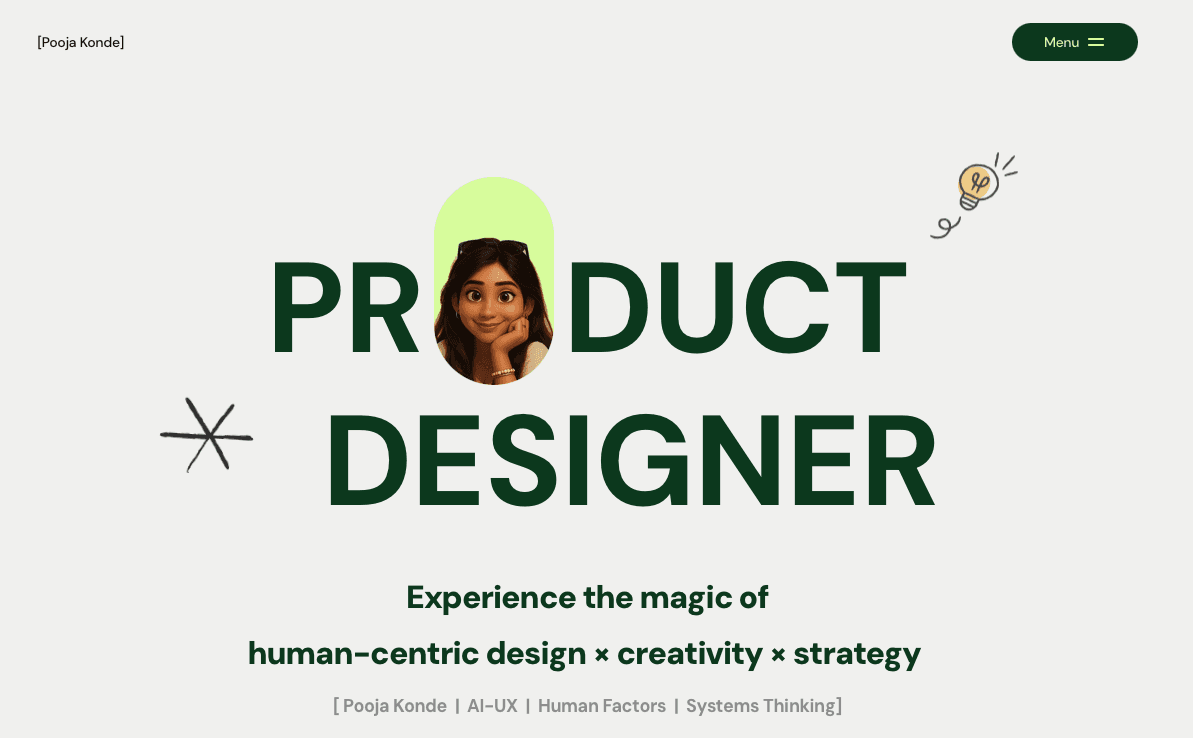 [Pooja Konde]

Menu

PR DUCT DESIGNER

Experience the magic of

human-centric design × creativity × strategy

[ Pooja Konde | AI-UX | Human Factors | Systems Thinking]